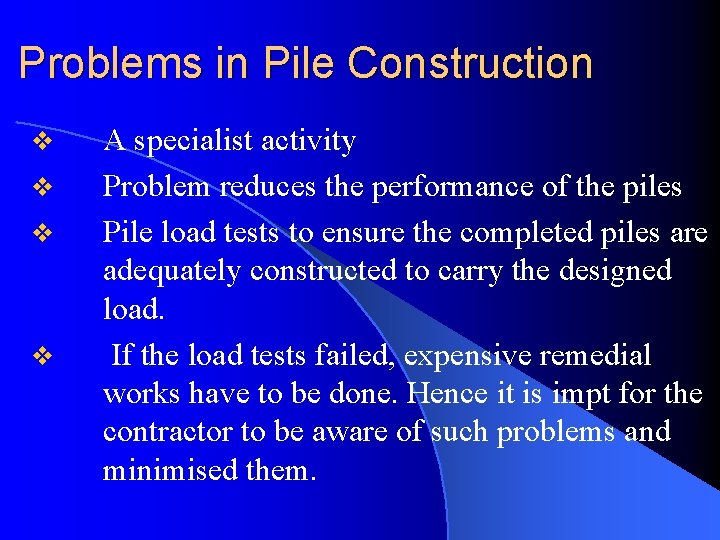 Problems in Pile Construction

❖ A specialist activity

❖ Problem reduces the performance of the piles

❖ Pile load tests to ensure the completed piles are adequately constructed to carry the designed load.

❖ If the load tests failed, expensive remedial works have to be done. Hence it is impt for the contractor to be aware of such problems and minimised them.